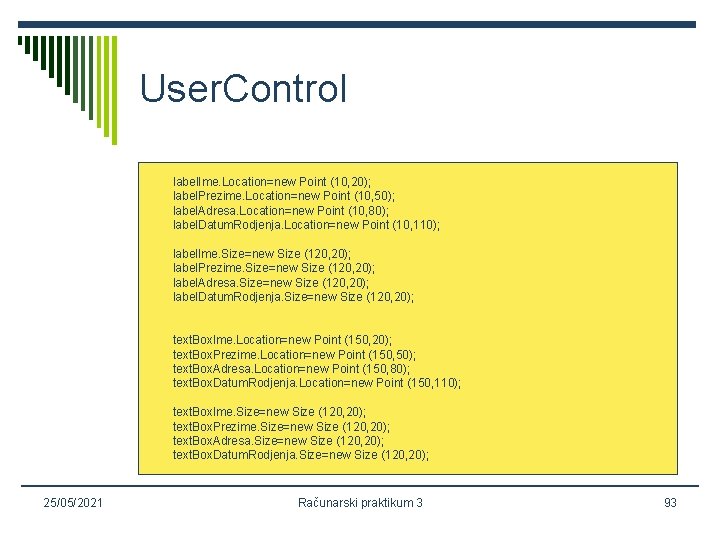 UserControl

labelIme.Location=new Point (10,20);
labelPrezime.Location=new Point (10,50);
labelAdresa.Location=new Point (10,80);
labelDatumRodjenja.Location=new Point (10,110);

labelIme.Size=new Size (120,20);
labelPrezime.Size=new Size (120,20);
labelAdresa.Size=new Size (120,20);
labelDatumRodjenja.Size=new Size (120,20);

textBoxIme.Location=new Point (150,20);
textBoxPrezime.Location=new Point (150,50);
textBoxAdresa.Location=new Point (150,80);
textBoxDatumRodjenja.Location=new Point (150,110);

textBoxIme.Size=new Size (120,20);
textBoxPrezime.Size=new Size (120,20);
textBoxAdresa.Size=new Size (120,20);
textBoxDatumRodjenja.Size=new Size (120,20);

25/05/2021
Računarski praktikum 3
93